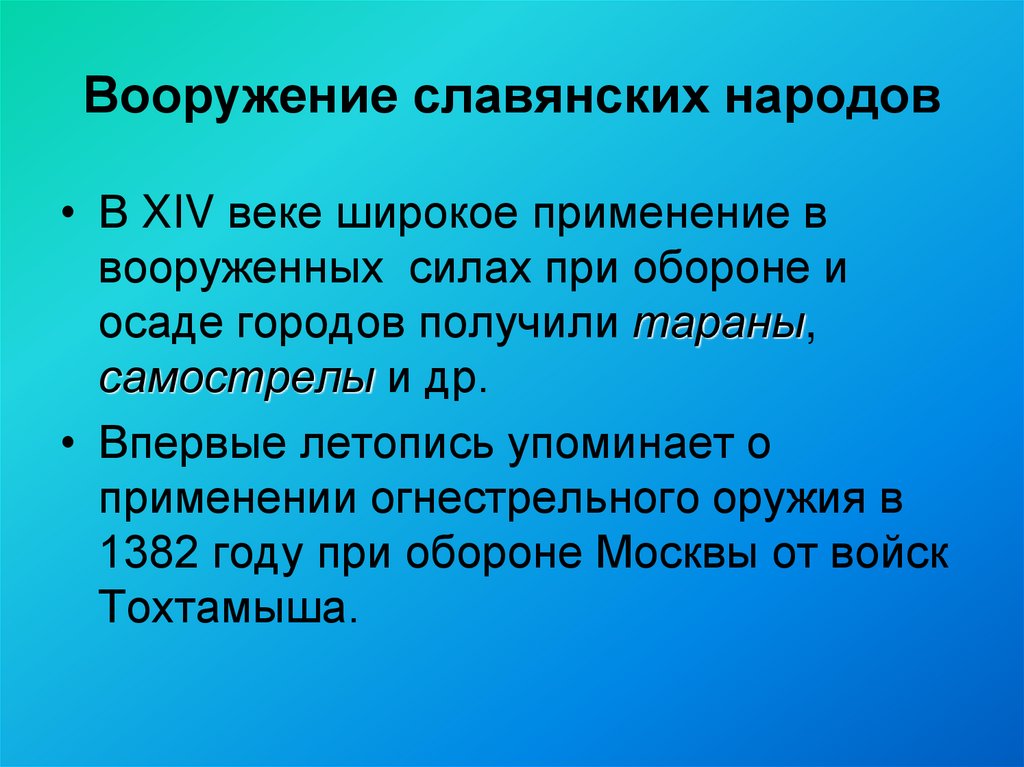 Вооружение славянских народов

• В XIV веке широкое применение в вооруженных силах при обороне и осаде городов получили тараны, самострелы и др.

• Впервые летопись упоминает о применении огнестрельного оружия в 1382 году при обороне Москвы от войск Тохтамыша.